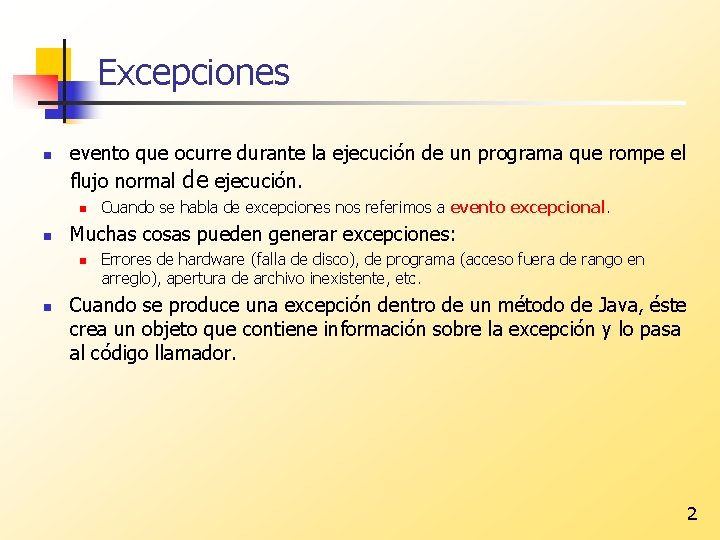 Excepciones

evento que ocurre durante la ejecución de un programa que rompe el flujo normal de ejecución.

Cuando se habla de excepciones nos referimos a evento excepcional.

Muchas cosas pueden generar excepciones:

Errores de hardware (falla de disco), de programa (acceso fuera de rango en arreglo), apertura de archivo inexistente, etc.

Cuando se produce una excepción dentro de un método de Java, éste crea un objeto que contiene información sobre la excepción y lo pasa al código llamador.

2